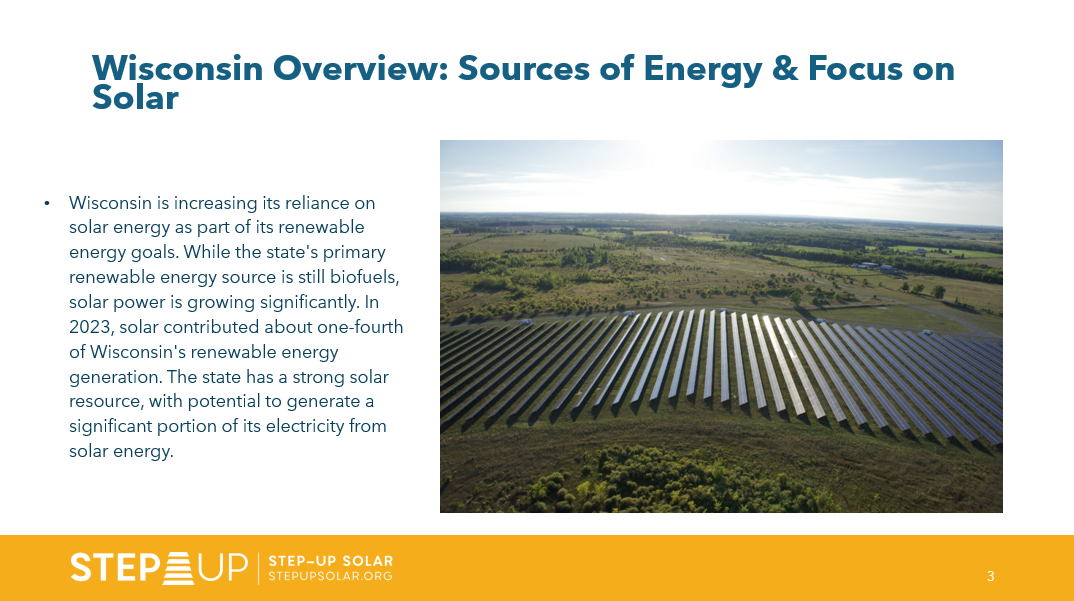 Wisconsin Overview: Sources of Energy & Focus on Solar

• Wisconsin is increasing its reliance on solar energy as part of its renewable energy goals. While the state's primary renewable energy source is still biofuels, solar power is growing significantly. In 2023, solar contributed about one-fourth of Wisconsin's renewable energy generation. The state has a strong solar resource, with potential to generate a significant portion of its electricity from solar energy.

STEP UP | STEP-UP SOLAR
STEPUPSOLAR.ORG

3